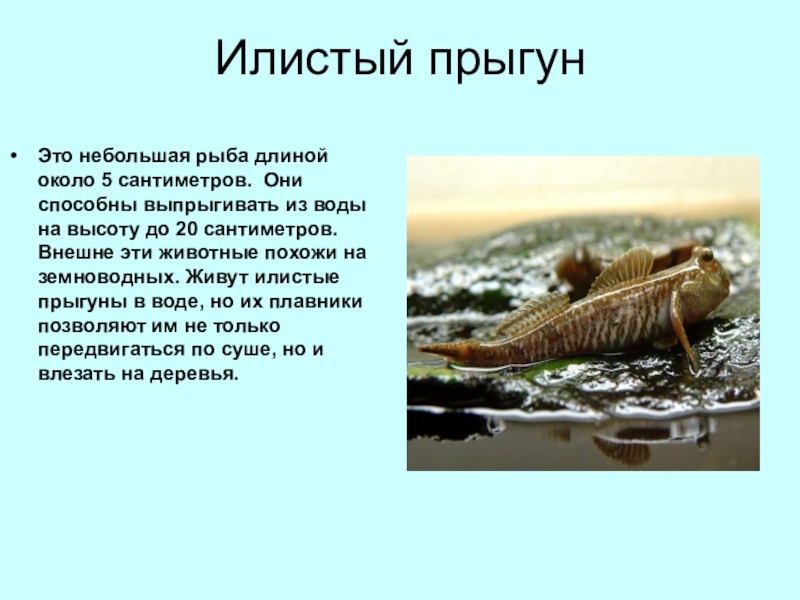 Илистый прыгун

• Это небольшая рыба длиной около 5 сантиметров. Они способны выпрыгивать из воды на высоту до 20 сантиметров. Внешне эти животные похожи на земноводных. Живут илистые прыгуны в воде, но их плавники позволяют им не только передвигаться по суше, но и влезать на деревья.